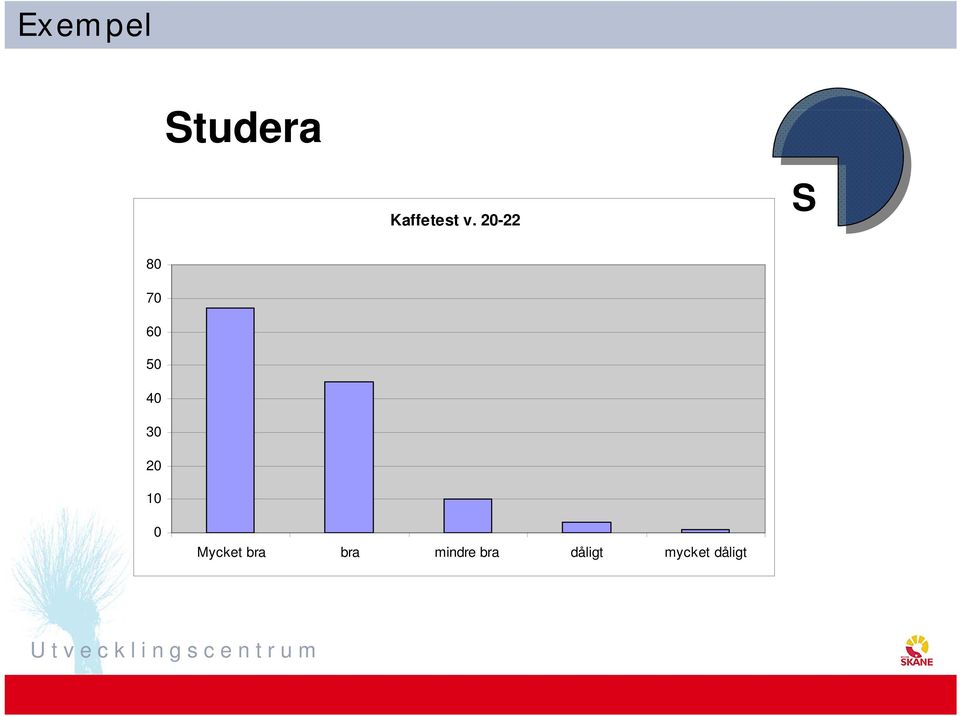 Exempel

Studera

S

Kaffetest v. 20-22

80
70
60
50
40
30
20
10
0

Mycket bra
bra
mindre bra
dåligt
mycket dåligt

Utvecklingscentrum

SKÅNE